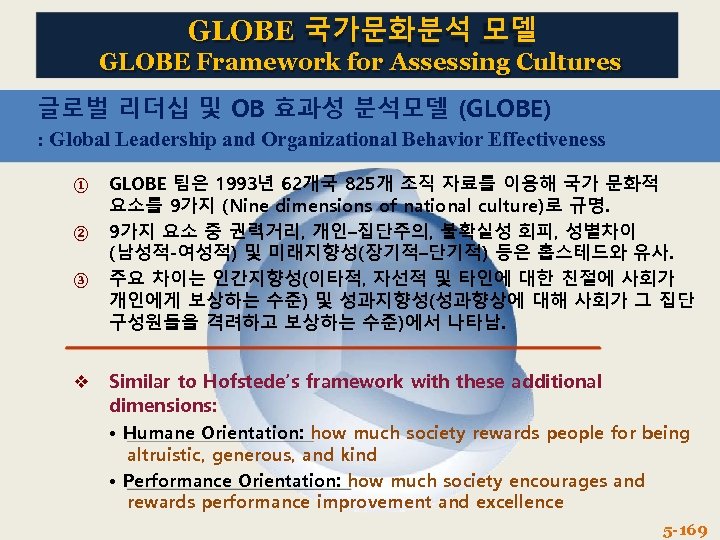 GLOBE 국가문화분석 모델
GLOBE Framework for Assessing Cultures

글로벌 리더십 및 OB 효과성 분석모델 (GLOBE)
: Global Leadership and Organizational Behavior Effectiveness

① GLOBE 팀은 1993년 62개국 825개 조직 자료를 이용해 국가 문화적 요소를 9가지 (Nine dimensions of national culture)로 규명.

② 9가지 요소 중 권력거리, 개인–집단주의, 불확실성 회피, 성별차이 (남성적-여성적) 및 미래지향성(장기적–단기적) 등은 홉스테드와 유사.

③ 주요 차이는 인간지향성(이타적, 자선적 및 타인에 대한 친절에 사회가 개인에게 보상하는 수준) 및 성과지향성(성과향상에 대해 사회가 그 집단 구성원들을 격려하고 보상하는 수준)에서 나타남.

❖ Similar to Hofstede's framework with these additional dimensions:

• Humane Orientation: how much society rewards people for being altruistic, generous, and kind

• Performance Orientation: how much society encourages and rewards performance improvement and excellence

5-169